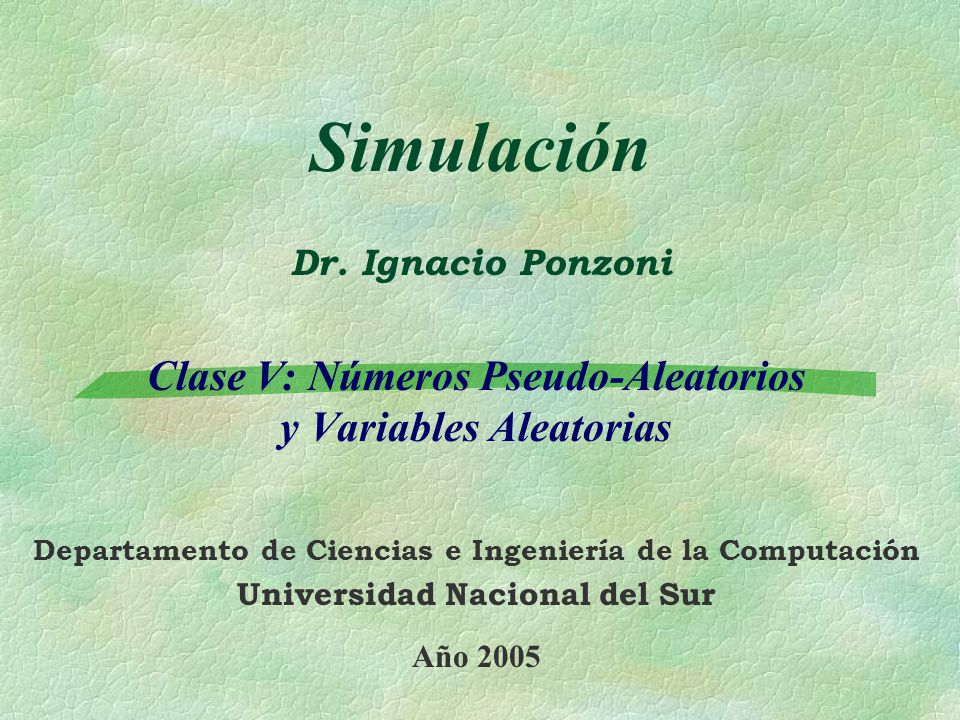 Simulación

Dr. Ignacio Ponzoni

Clase V: Números Pseudo-Aleatorios y Variables Aleatorias

Departamento de Ciencias e Ingeniería de la Computación
Universidad Nacional del Sur

Año 2005